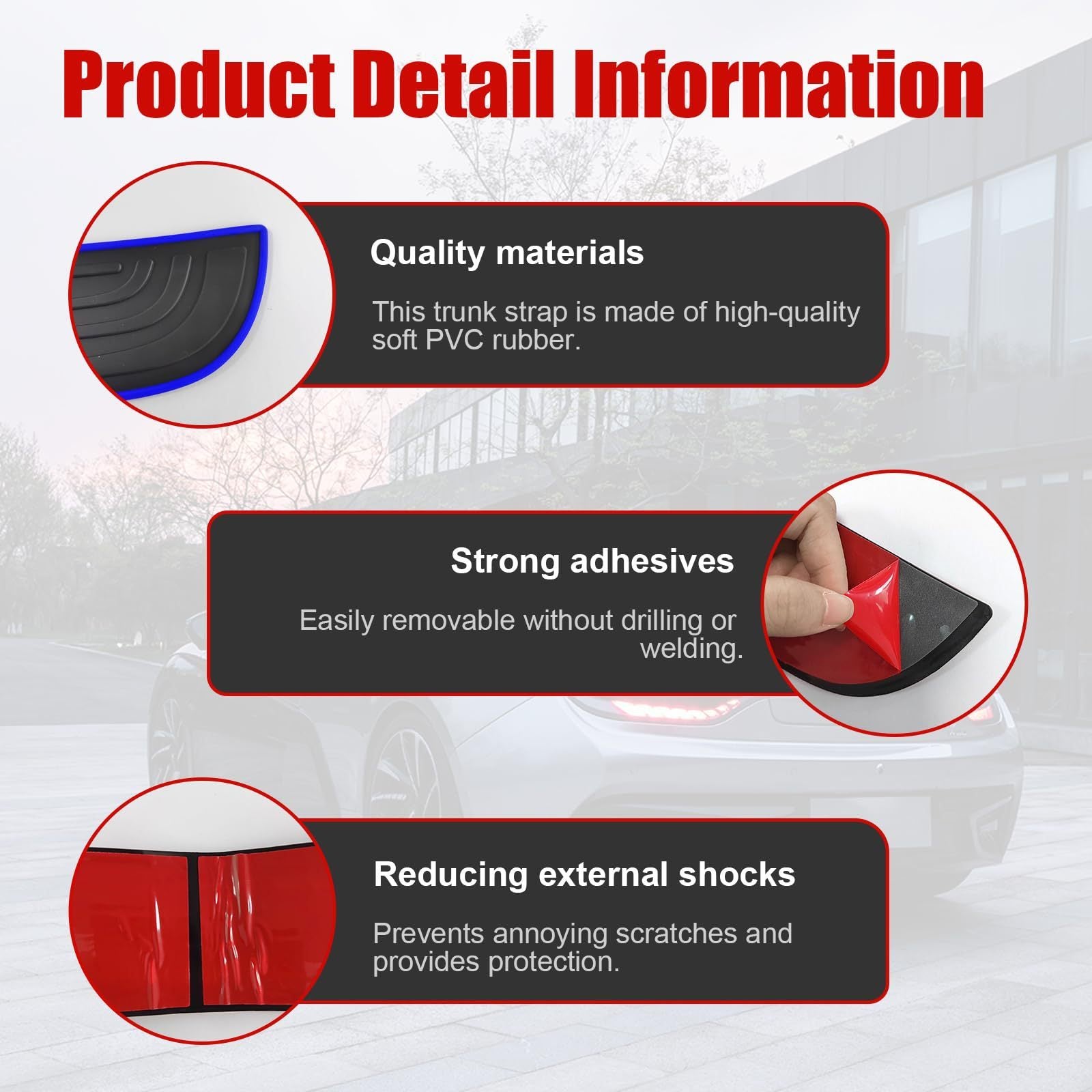 Product Detail Information

Quality materials

This trunk strap is made of high-quality soft PVC rubber.

Strong adhesives

Easily removable without drilling or welding.

Reducing external shocks

Prevents annoying scratches and provides protection.